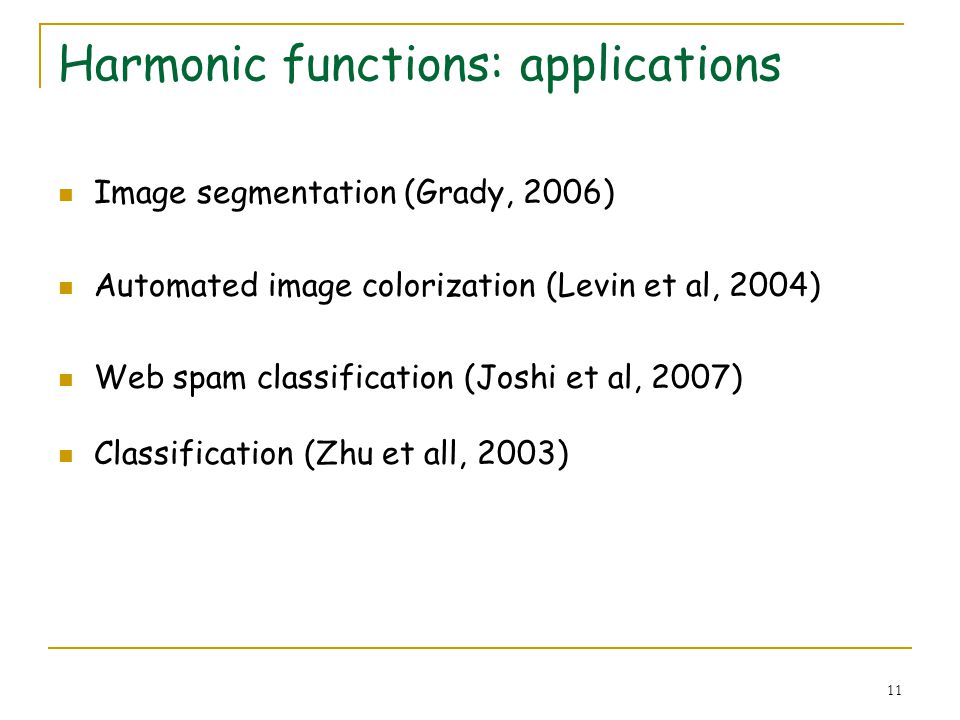 Harmonic functions: applications

- Image segmentation (Grady, 2006)
- Automated image colorization (Levin et al, 2004)
- Web spam classification (Joshi et al, 2007)
- Classification (Zhu et all, 2003)

11